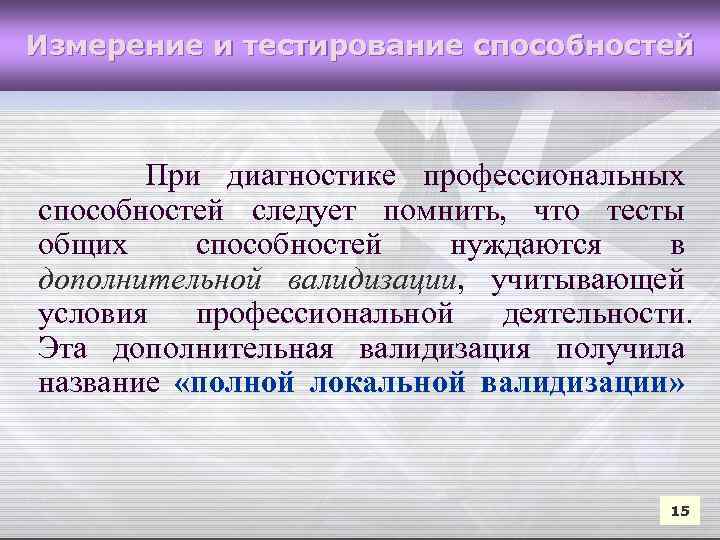 Измерение и тестирование способностей

При диагностике профессиональных способностей следует помнить, что тесты общих способностей нуждаются в дополнительной валидизации, учитывающей условия профессиональной деятельности. Эта дополнительная валидизация получила название «полной локальной валидизации»

15